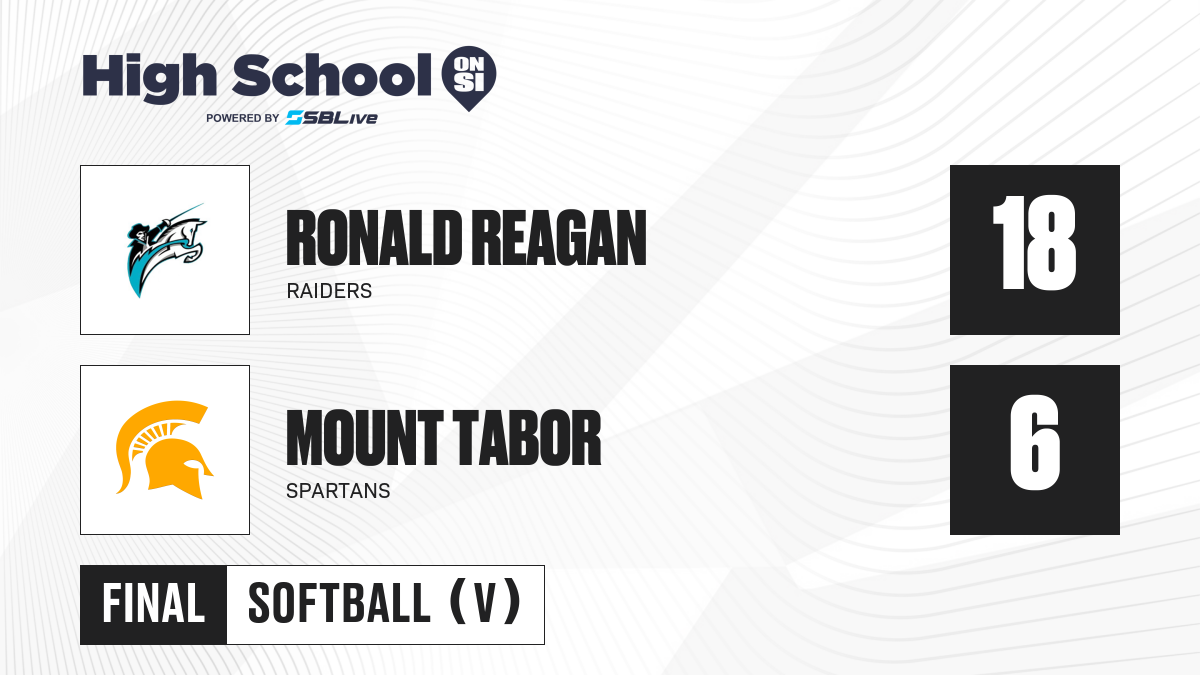 High School ON SI
POWERED BY SBLive

RONALD REAGAN
RAIDERS

18

MOUNT TABOR
SPARTANS

6

FINAL SOFTBALL (V)